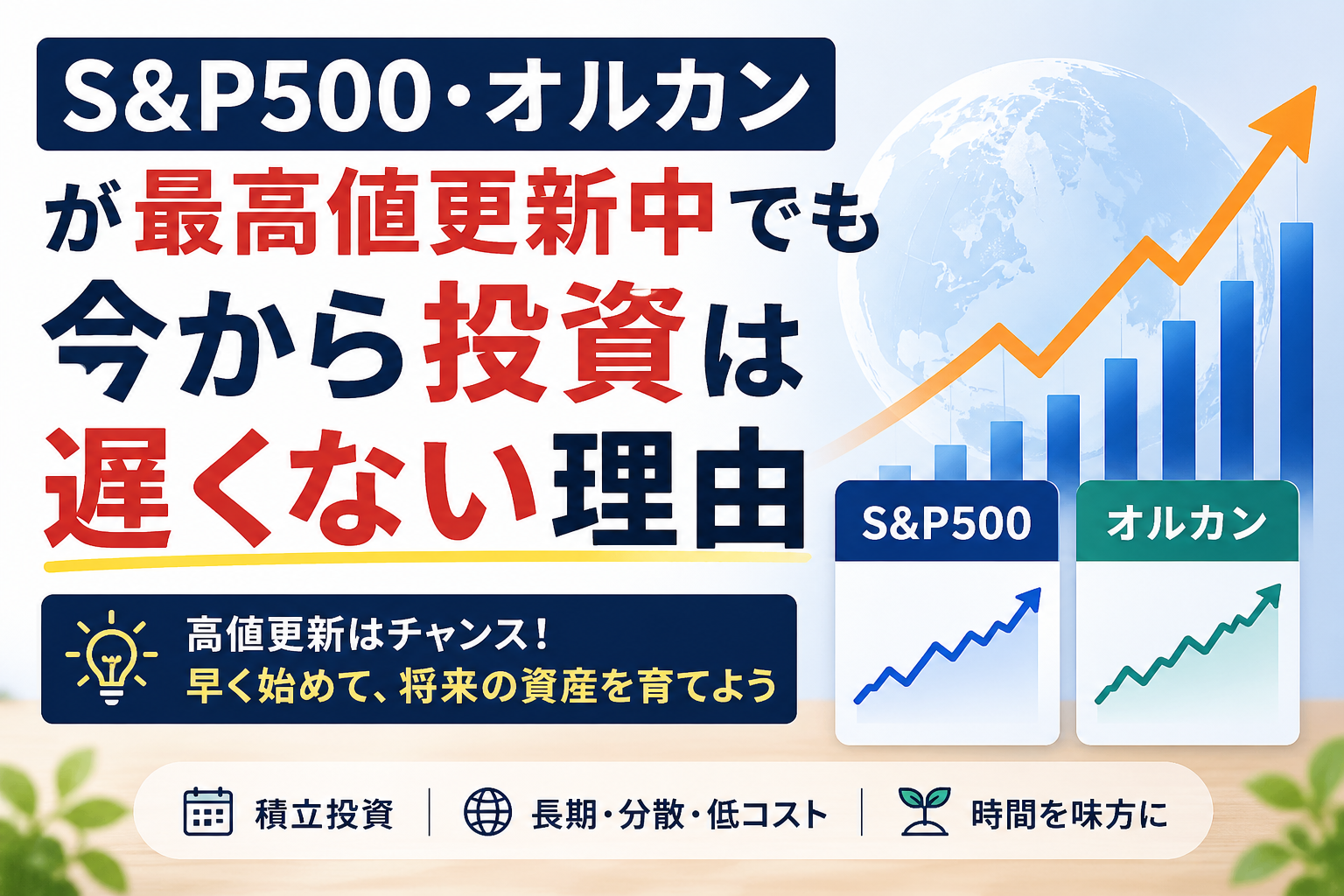 S&P500・オルカン
が最高値更新中でも
今から投資は
遅くない理由

高値更新はチャンス！
早く始めて、将来の資産を育てよう

S&P500

オルカン

積立投資 | 長期・分散・低コスト | 時間を味方に